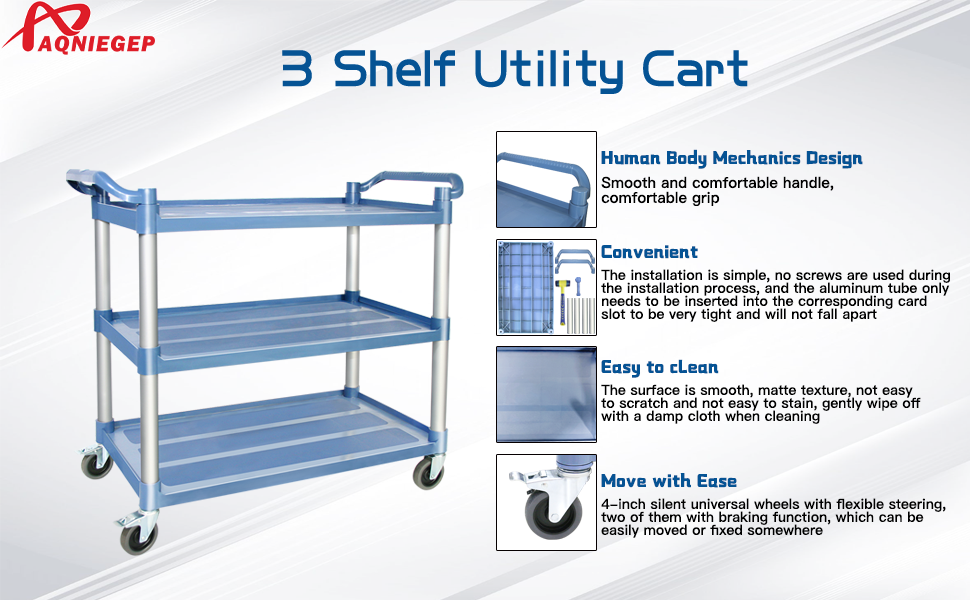 AQNIEGEP

3 Shelf Utility Cart

Human Body Mechanics Design
Smooth and comfortable handle, comfortable grip

Convenient
The installation is simple, no screws are used during the installation process, and the aluminum tube only needs to be inserted into the corresponding card slot to be very tight and will not fall apart

Easy to cLean
The surface is smooth, matte texture, not easy to scratch and not easy to stain, gently wipe off with a damp cloth when cleaning

Move with Ease
4-inch silent universal wheels with flexible steering, two of them with braking function, which can be easily moved or fixed somewhere